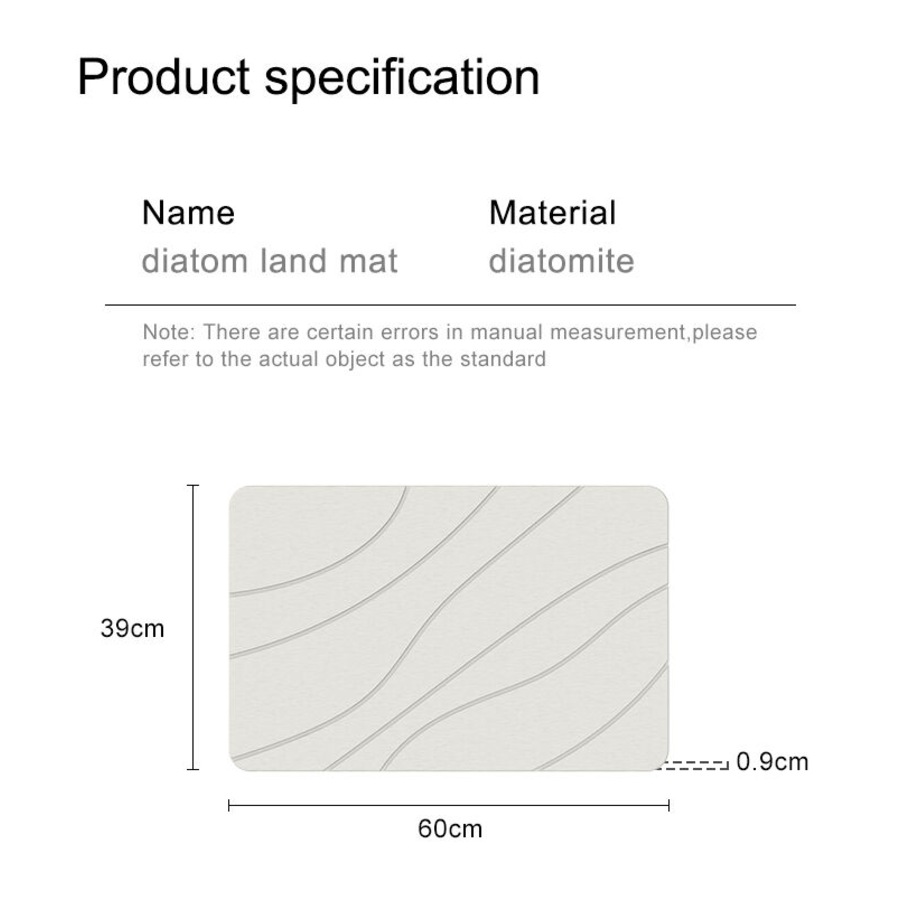 Product specification

Name
diatom land mat

Material
diatomite

Note: There are certain errors in manual measurement,please refer to the actual object as the standard

39cm

0.9cm

60cm